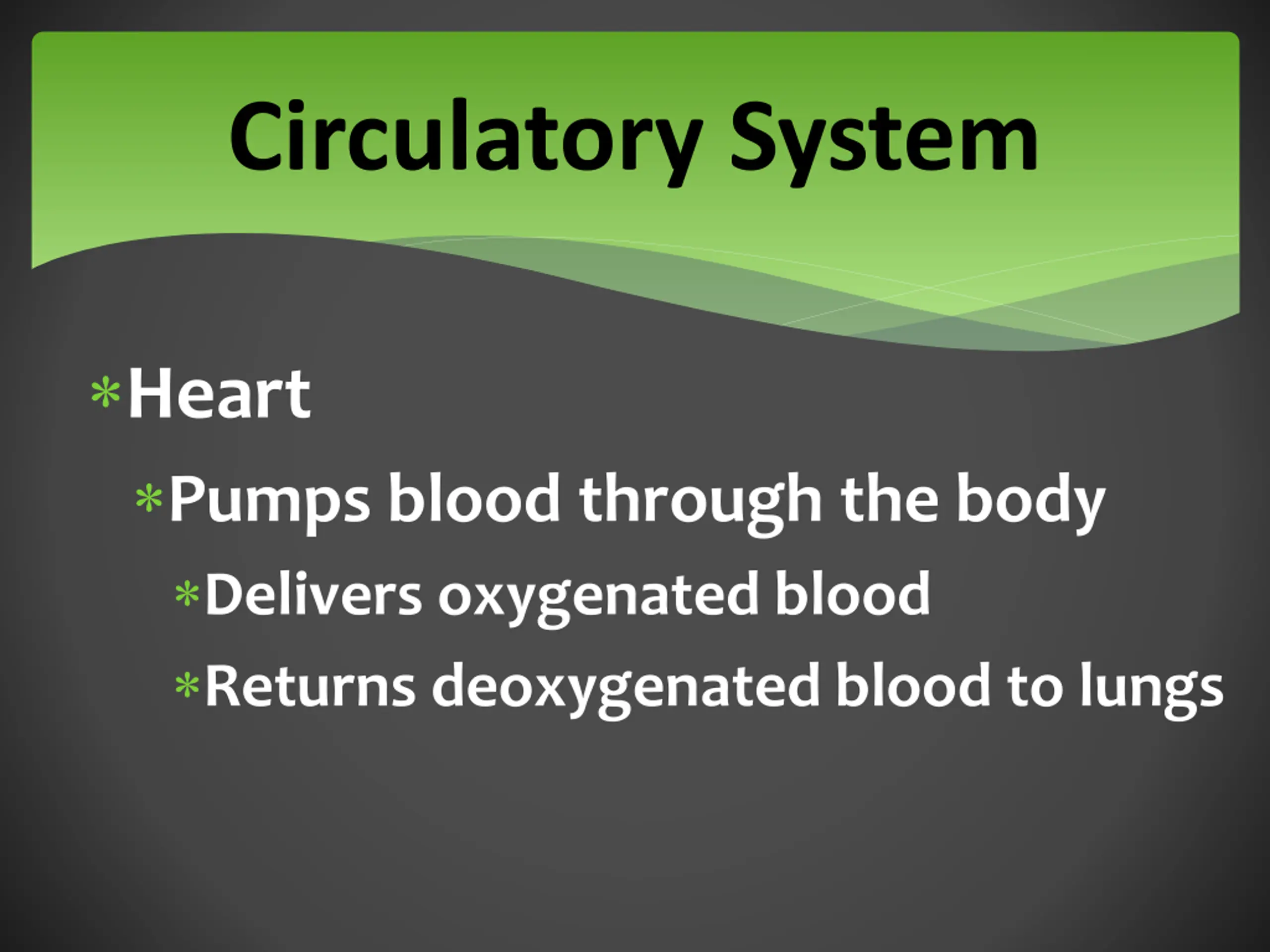 Circulatory System

* Heart
  * Pumps blood through the body
    * Delivers oxygenated blood
    * Returns deoxygenated blood to lungs